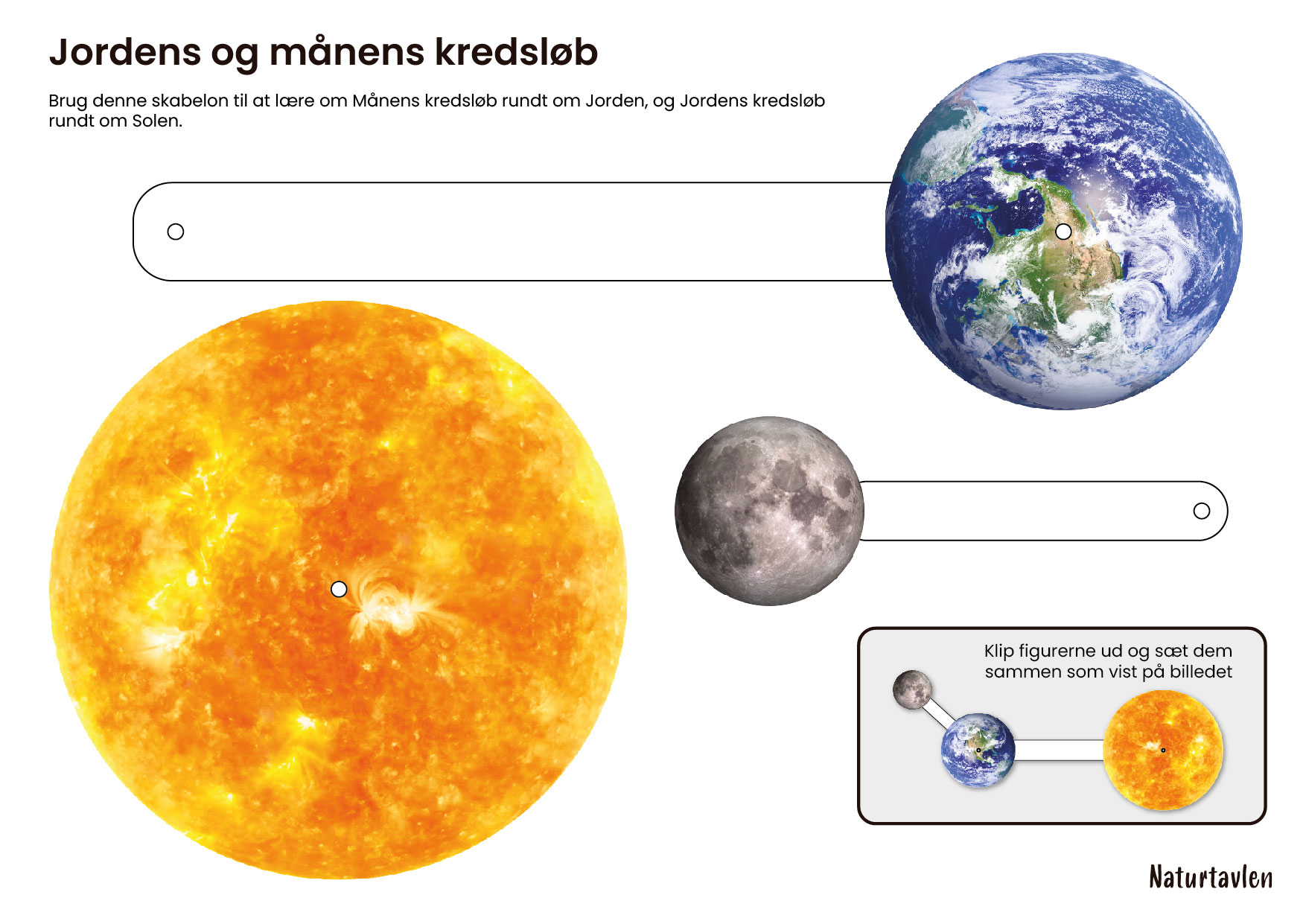 Jordens og månens kredsløb

Brug denne skabelon til at lære om Månens kredsløb rundt om Jorden, og Jordens kredsløb rundt om Solen.

Klip figurerne ud og sæt dem sammen som vist på billedet

Naturtavlen